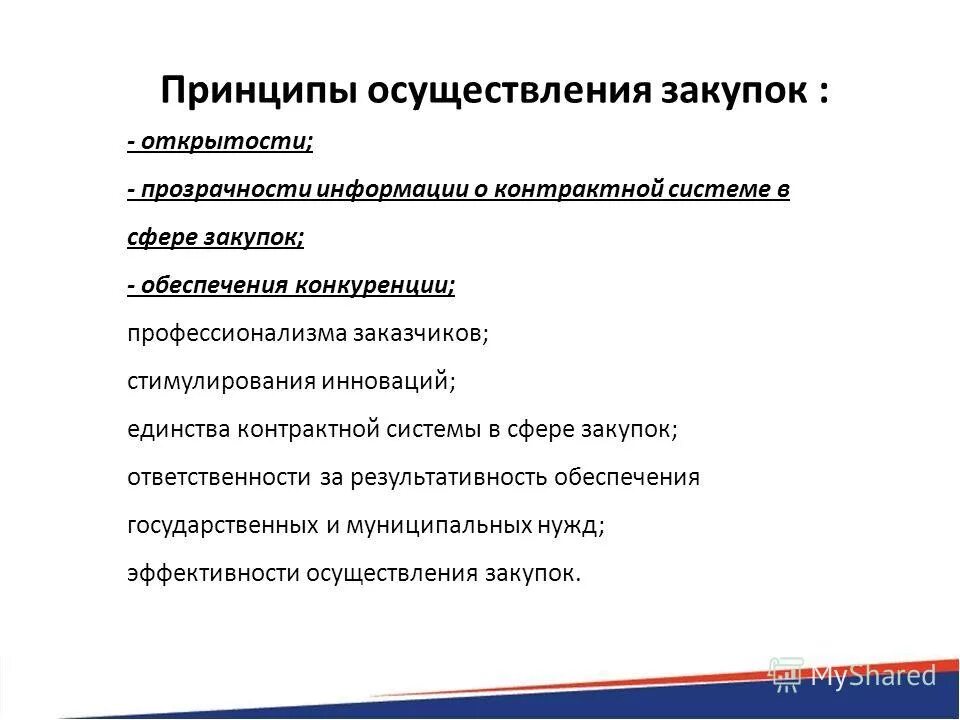 Принципы осуществления закупок :

- открытости;

- прозрачности информации о контрактной системе в сфере закупок;

- обеспечения конкуренции;

профессионализма заказчиков;

стимулирования инноваций;

единства контрактной системы в сфере закупок;

ответственности за результативность обеспечения государственных и муниципальных нужд;

эффективности осуществления закупок.

MyShared